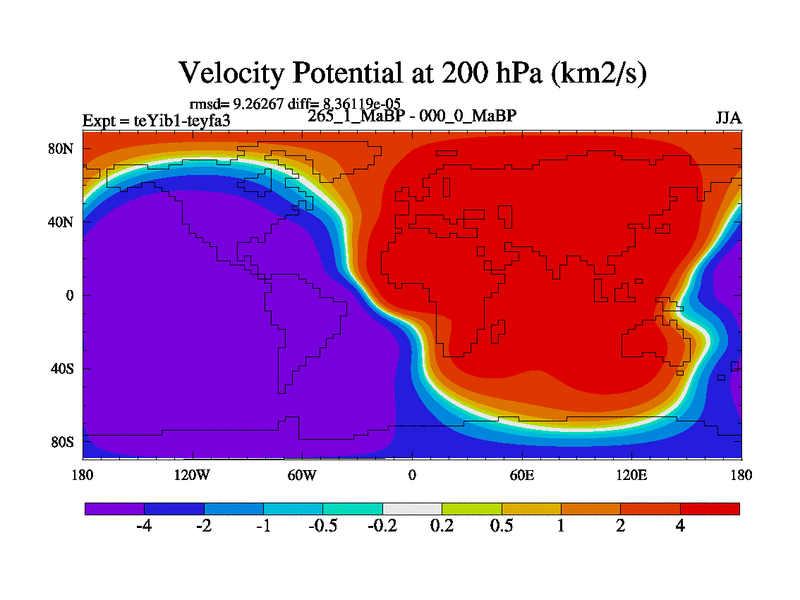 Velocity Potential at 200 hPa (km2/s)

rmsd= 9.26267 diff= 8.36119e-05

Expt = teYib1-teyfa3

265_1_MaBP - 000_0_MaBP

JJA

80N
40N
0
40S
80S

180
120W
60W
0
60E
120E
180

-4
-2
-1
-0.5
-0.2
0.2
0.5
1
2
4